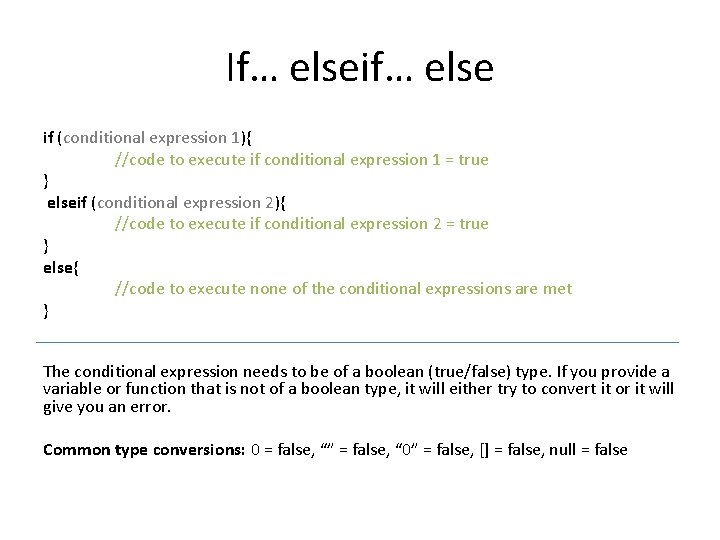 If… elseif… else

if (conditional expression 1){
//code to execute if conditional expression 1 = true
}
elseif (conditional expression 2){
//code to execute if conditional expression 2 = true
}
else{
//code to execute none of the conditional expressions are met
}

The conditional expression needs to be of a boolean (true/false) type. If you provide a variable or function that is not of a boolean type, it will either try to convert it or it will give you an error.

Common type conversions: 0 = false, “” = false, “0” = false, [] = false, null = false